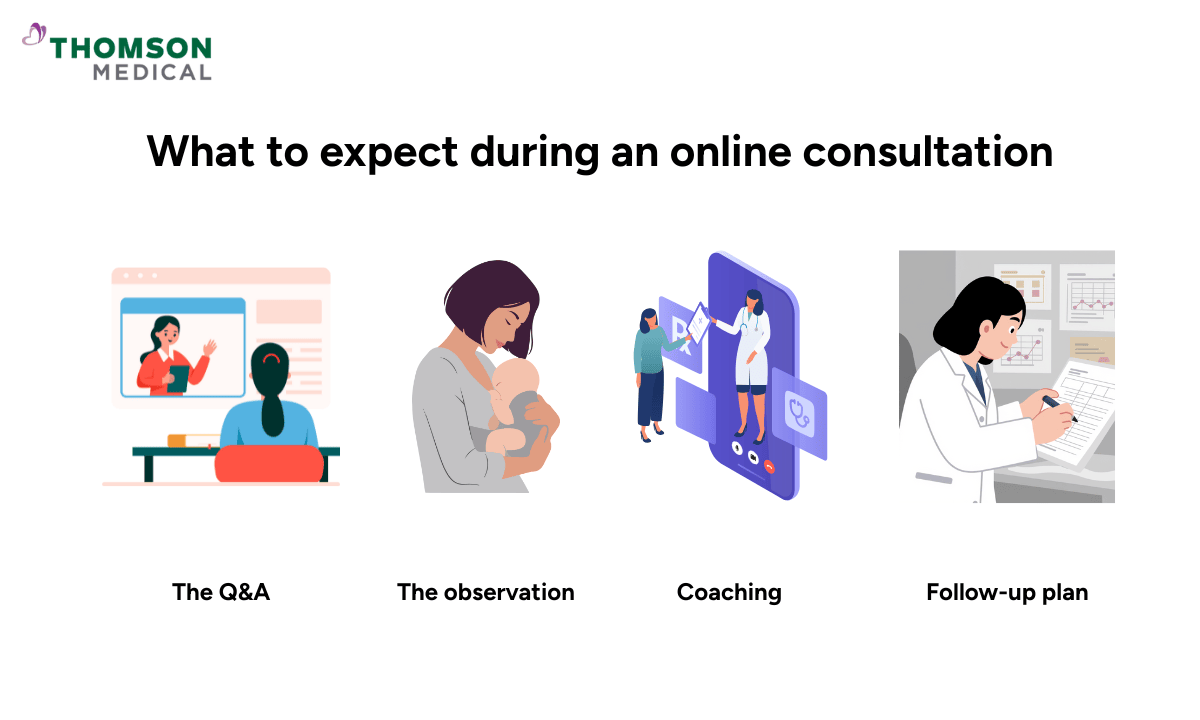 THOMSON
MEDICAL

What to expect during an online consultation

Rx

The Q&A

The observation

Coaching

Follow-up plan